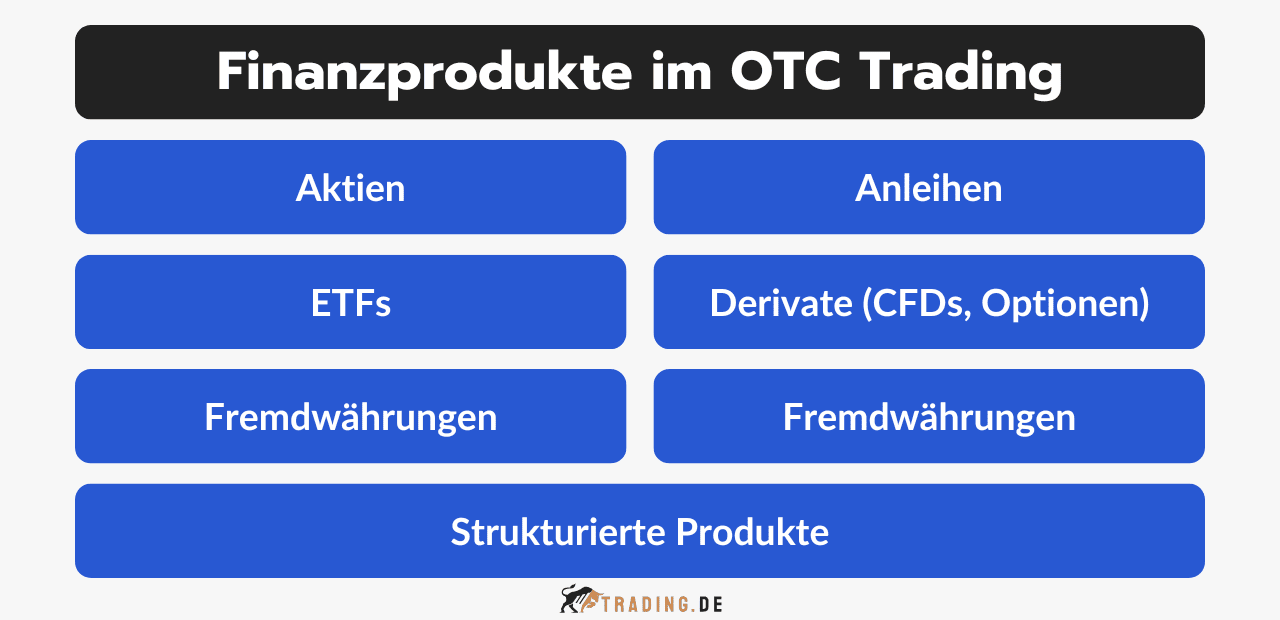 Finanzprodukte im OTC Trading

Aktien

Anleihen

ETFs

Derivate (CFDs, Optionen)

Fremdwährungen

Fremdwährungen

Strukturierte Produkte

TRADING.DE